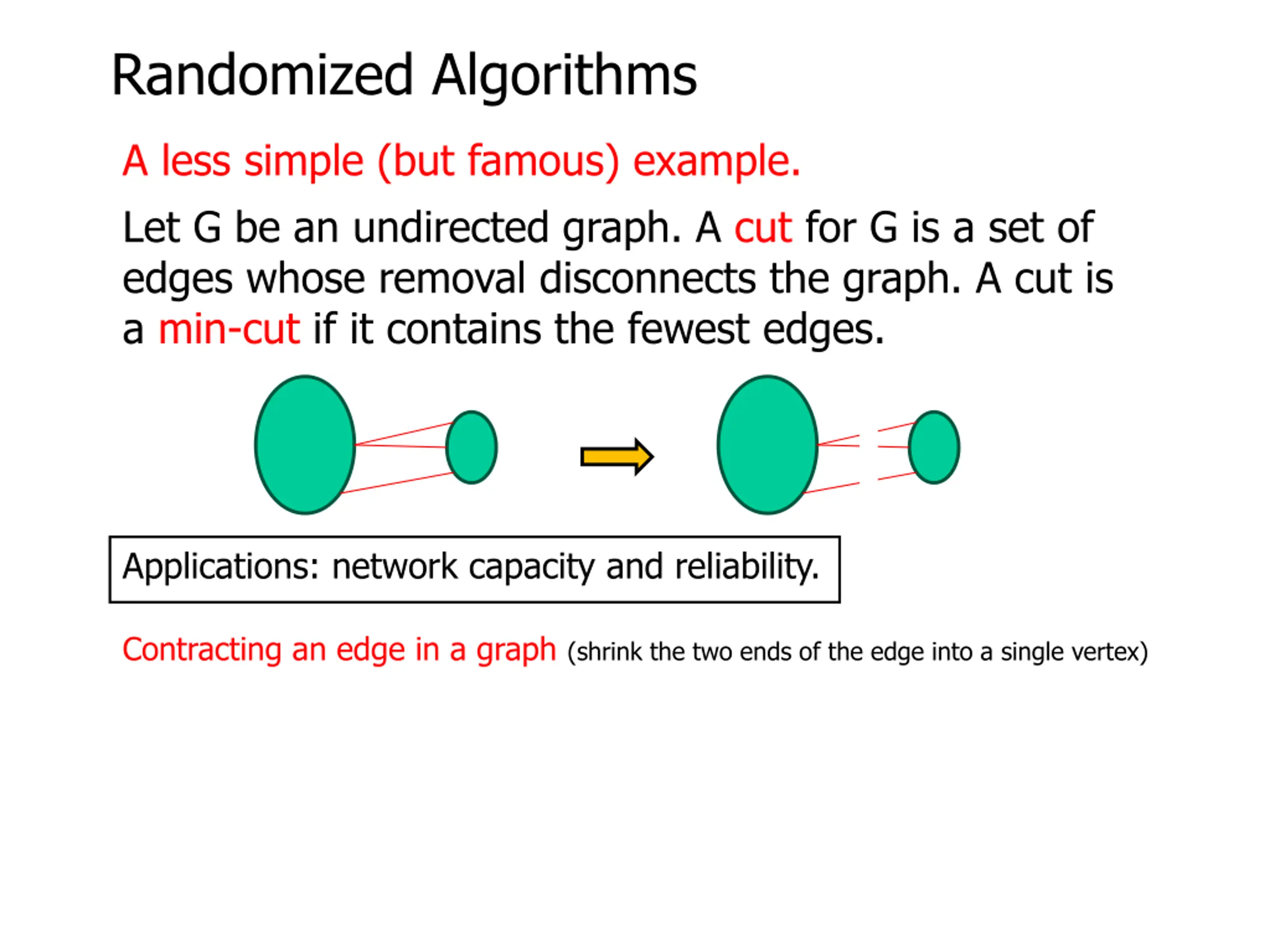 Randomized Algorithms

A less simple (but famous) example.

Let G be an undirected graph. A cut for G is a set of edges whose removal disconnects the graph. A cut is a min-cut if it contains the fewest edges.

Applications: network capacity and reliability.

Contracting an edge in a graph (shrink the two ends of the edge into a single vertex)